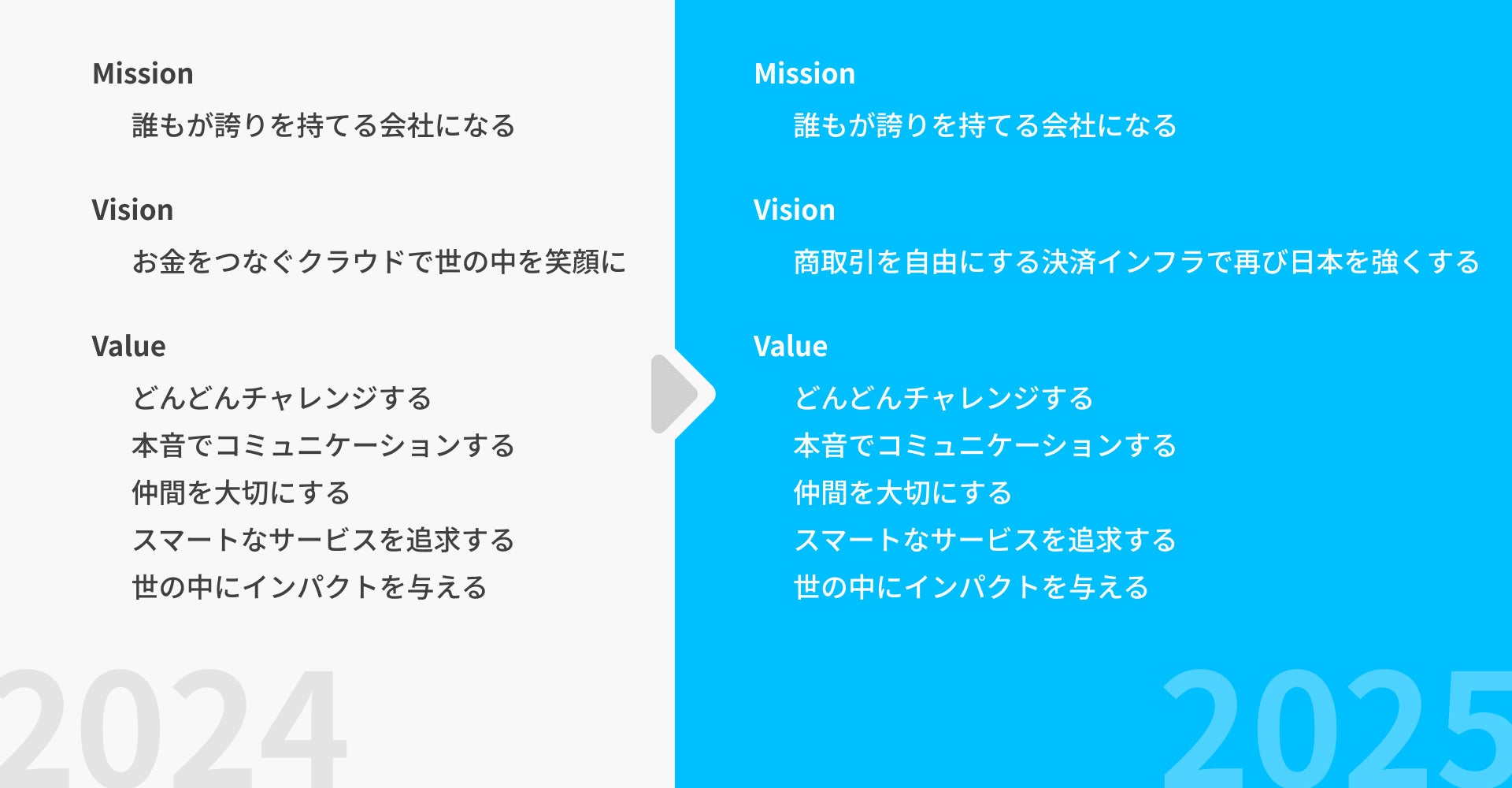 Mission

誰もが誇りを持てる会社になる

Vision

お金をつなぐクラウドで世の中を笑顔に

Value

どんどんチャレンジする
本音でコミュニケーションする
仲間を大切にする
スマートなサービスを追求する
世の中にインパクトを与える

2024

Mission

誰もが誇りを持てる会社になる

Vision

商取引を自由にする決済インフラで再び日本を強くする

Value

どんどんチャレンジする
本音でコミュニケーションする
仲間を大切にする
スマートなサービスを追求する
世の中にインパクトを与える

2025